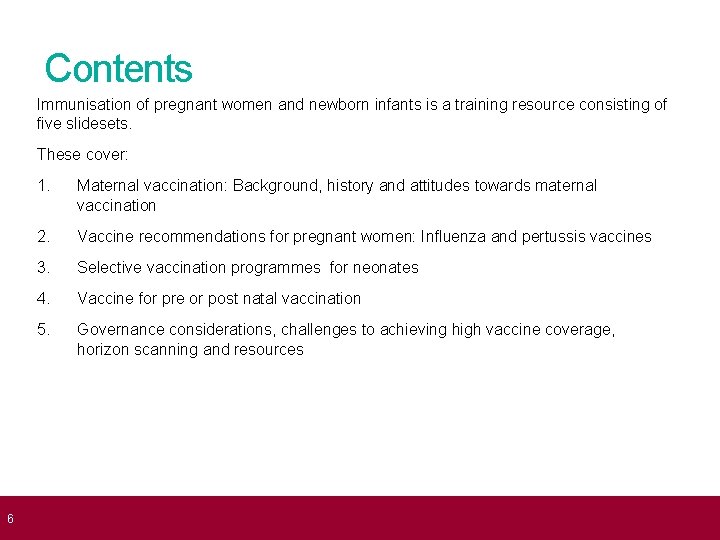 Contents

Immunisation of pregnant women and newborn infants is a training resource consisting of five slidesets.

These cover:

1. Maternal vaccination: Background, history and attitudes towards maternal vaccination

2. Vaccine recommendations for pregnant women: Influenza and pertussis vaccines

3. Selective vaccination programmes  for neonates

4. Vaccine for pre or post natal vaccination

5. Governance considerations, challenges to achieving high vaccine coverage, horizon scanning and resources

6